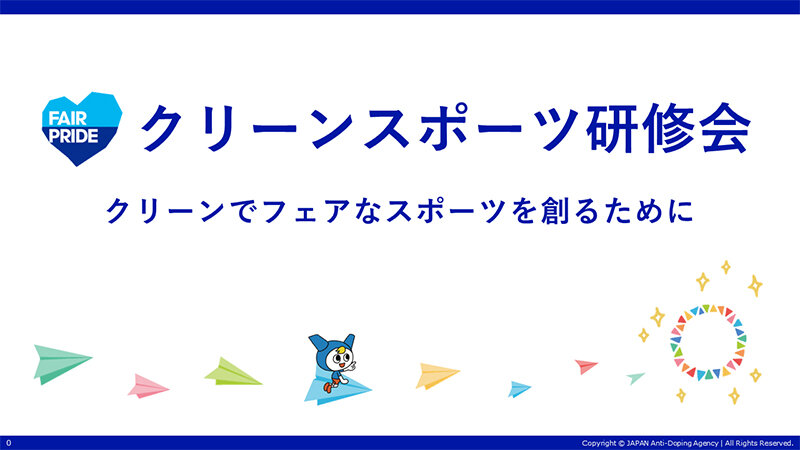 FAIR PRIDE

クリーンスポーツ研修会

クリーンでフェアなスポーツを創るために

0

Copyright © JAPAN Anti-Doping Agency | All Rights Reserved.